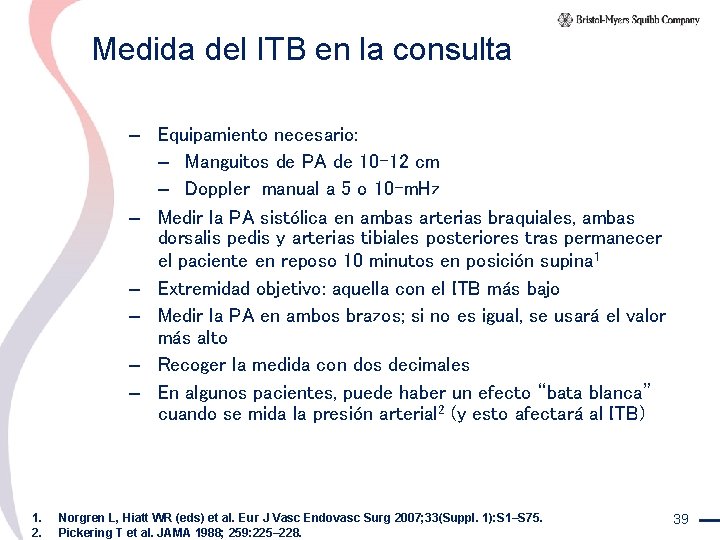 Bristol-Myers Squibb Company

Medida del ITB en la consulta

– Equipamiento necesario:
– Manguitos de PA de 10-12 cm
– Doppler manual a 5 o 10-mHz
– Medir la PA sistólica en ambas arterias braquiales, ambas dorsalis pedis y arterias tibiales posteriores tras permanecer el paciente en reposo 10 minutos en posición supina$^1$
– Extremidad objetivo: aquella con el ITB más bajo
– Medir la PA en ambos brazos; si no es igual, se usará el valor más alto
– Recoger la medida con dos decimales
– En algunos pacientes, puede haber un efecto "bata blanca" cuando se mida la presión arterial$^2$ (y esto afectará al ITB)

1. Norgren L, Hiatt WR (eds) et al. Eur J Vasc Endovasc Surg 2007;33(Suppl. 1):S1–S75.
2. Pickering T et al. JAMA 1988; 259:225–228.

39